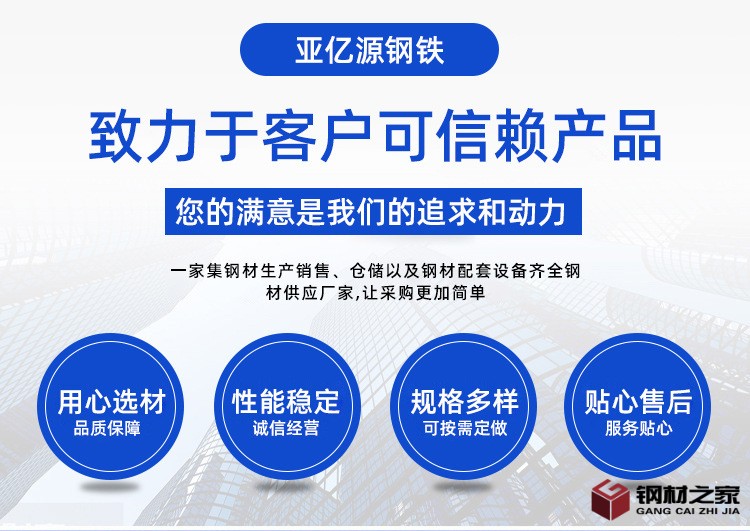 亚亿源钢铁

致力于客户可信赖产品

您的满意是我们的追求和动力

一家集钢材生产销售、仓储以及钢材配套设备齐全钢材供应厂家,让采购更加简单

用心选材
品质保障

性能稳定
诚信经营

规格多样
可按需定做

贴心售后
服务贴心

钢材之家
GANG CAI ZHI JIA